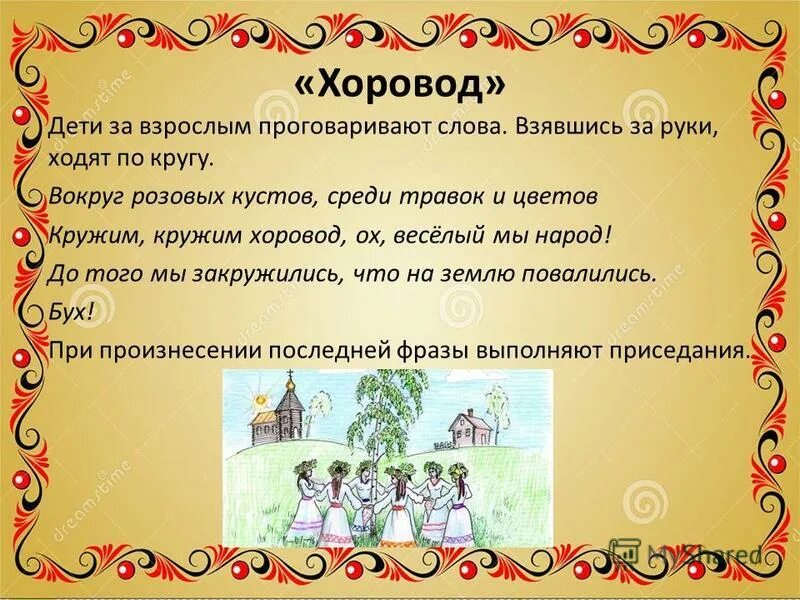 «Хоровод»

Дети за взрослым проговаривают слова. Взявшись за руки, ходят по кругу.

Вокруг розовых кустов, среди травок и цветов

Кружим, кружим хоровод, ох, весёлый мы народ!

До того мы закружились, что на землю повалились.

Бух!

При произнесении последней фразы выполняют приседания.

dreamstime

MyShared